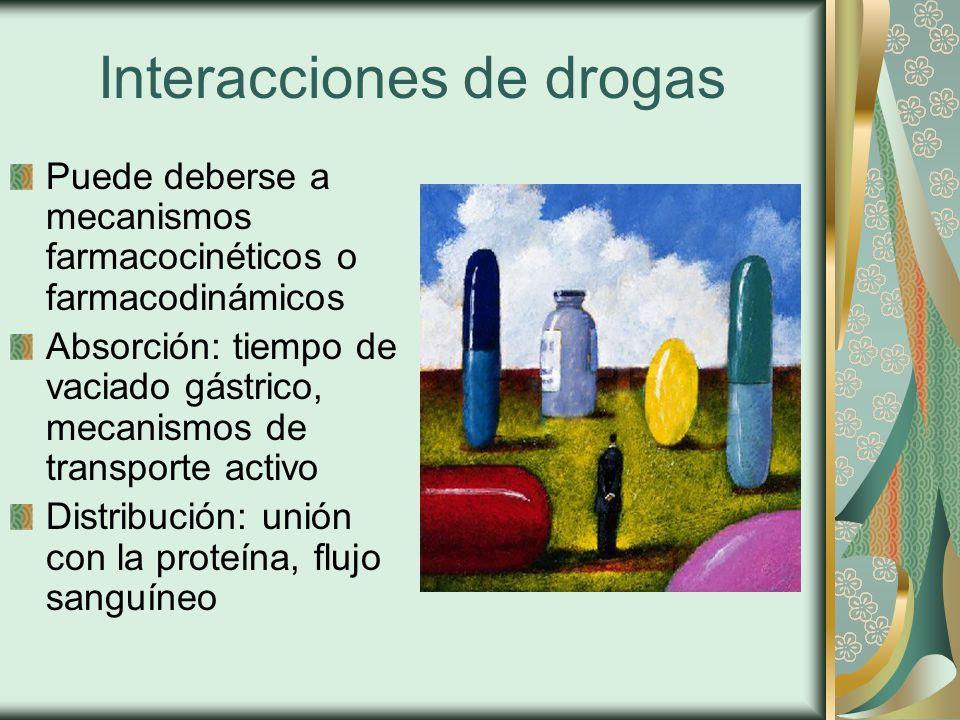 Interacciones de drogas

Puede deberse a mecanismos farmacocinéticos o farmacodinámicos

Absorción: tiempo de vaciado gástrico, mecanismos de transporte activo

Distribución: unión con la proteína, flujo sanguíneo